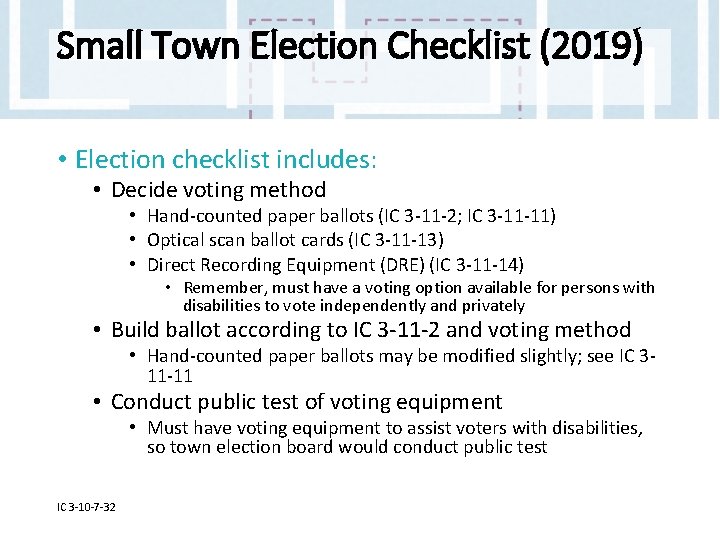 Small Town Election Checklist (2019)

• Election checklist includes:
  • Decide voting method
    • Hand-counted paper ballots (IC 3-11-2; IC 3-11-11)
    • Optical scan ballot cards (IC 3-11-13)
    • Direct Recording Equipment (DRE) (IC 3-11-14)
      • Remember, must have a voting option available for persons with disabilities to vote independently and privately
  • Build ballot according to IC 3-11-2 and voting method
    • Hand-counted paper ballots may be modified slightly; see IC 3-11-11
  • Conduct public test of voting equipment
    • Must have voting equipment to assist voters with disabilities, so town election board would conduct public test

IC 3-10-7-32